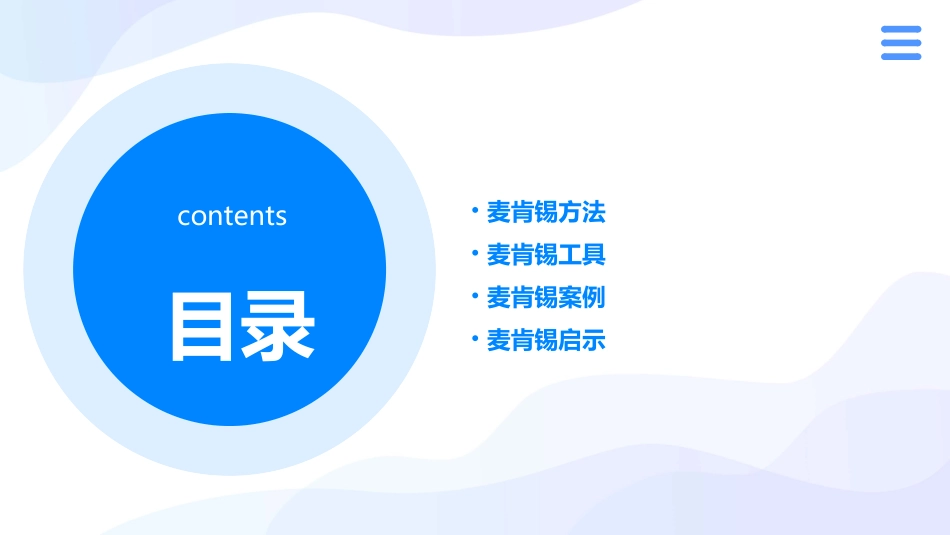 contents

目录

• 麦肯锡方法
• 麦肯锡工具
• 麦肯锡案例
• 麦肯锡启示